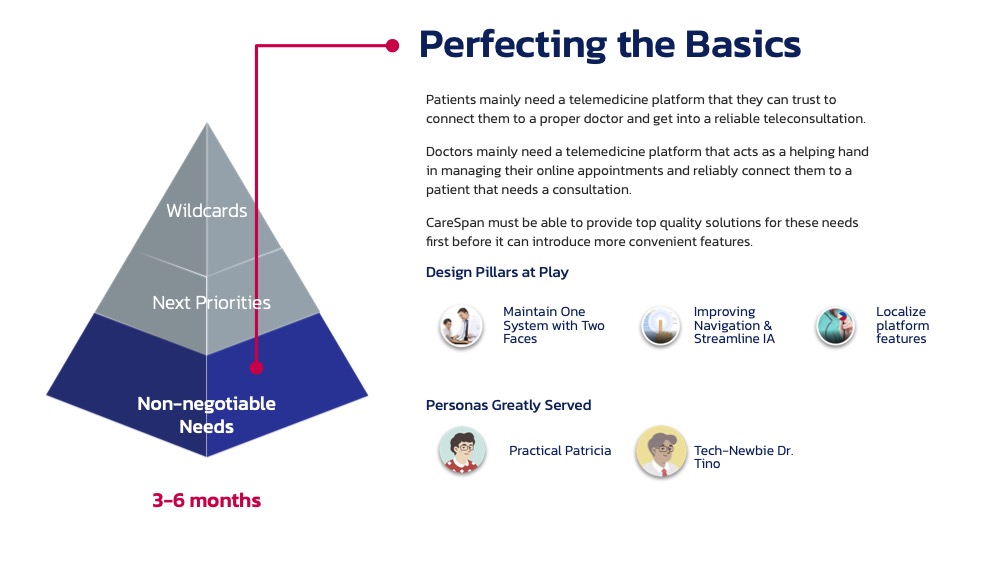 Wildcards

Next Priorities

Non-negotiable Needs

3-6 months

Perfecting the Basics

Patients mainly need a telemedicine platform that they can trust to connect them to a proper doctor and get into a reliable teleconsultation.

Doctors mainly need a telemedicine platform that acts as a helping hand in managing their online appointments and reliably connect them to a patient that needs a consultation.

CareSpan must be able to provide top quality solutions for these needs first before it can introduce more convenient features.

Design Pillars at Play

Maintain One System with Two Faces

Improving Navigation & Streamline IA

Localize platform features

Personas Greatly Served

Practical Patricia

Tech-Newbie Dr. Tino